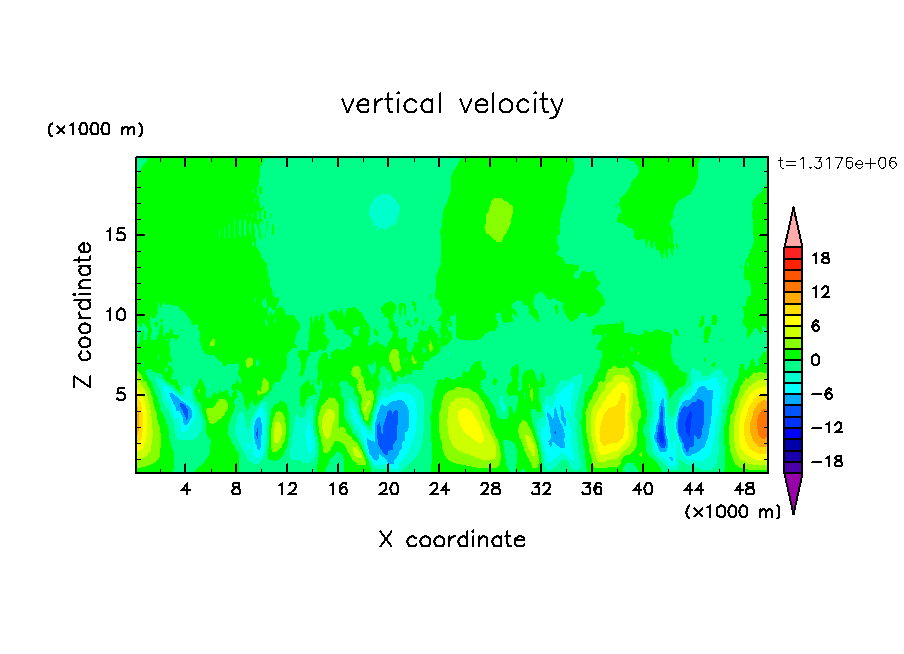 vertical velocity

(×1000 m)

t=1.3176e+06

Z coordinate

15
10
5

4 8 12 16 20 24 28 32 36 40 44 48

(×1000 m)

X coordinate

18
12
6
0
−6
−12
−18